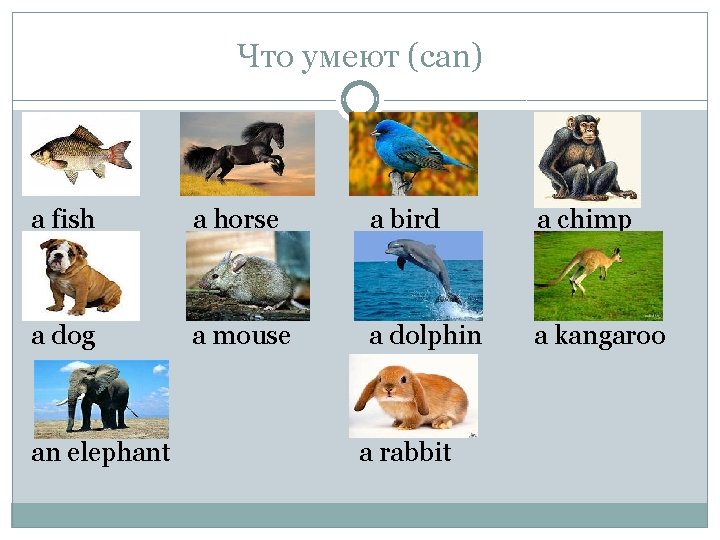 Что умеют (can)

a fish

a horse

a bird

a chimp

a dog

a mouse

a dolphin

a kangaroo

an elephant

a rabbit